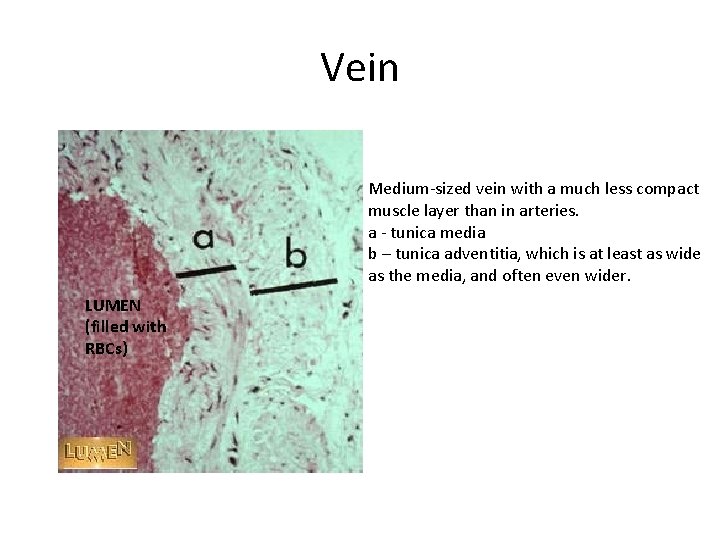 Vein

a

b

LUMEN (filled with RBCs)

LUMEN

Medium-sized vein with a much less compact muscle layer than in arteries.
a - tunica media
b – tunica adventitia, which is at least as wide as the media, and often even wider.